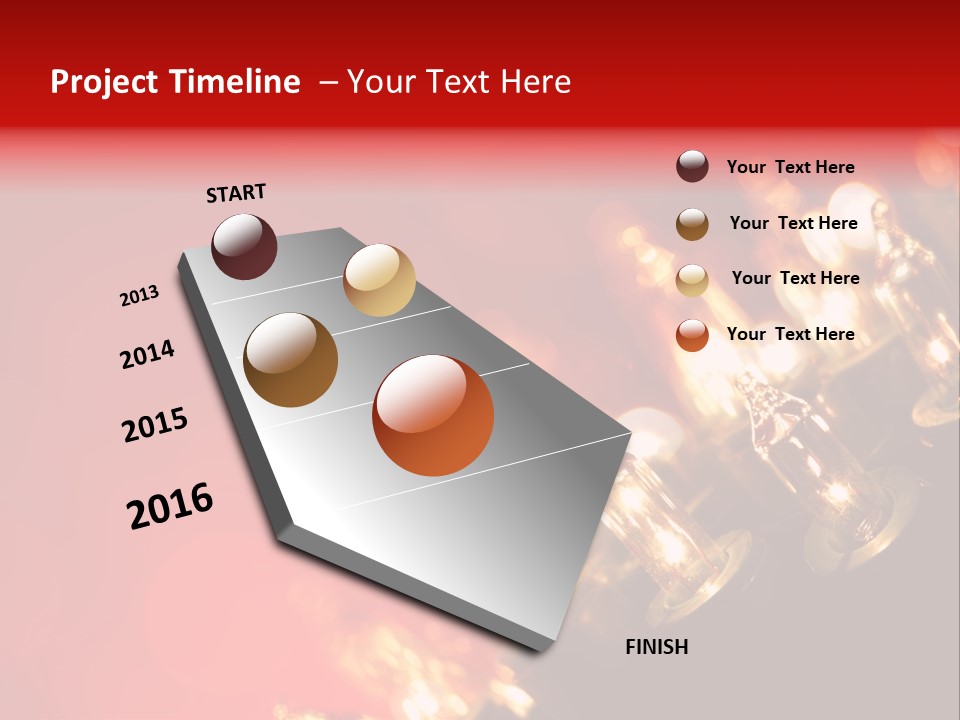 Project Timeline – Your Text Here

START

2013

2014

2015

2016

FINISH

Your Text Here

Your Text Here

Your Text Here

Your Text Here